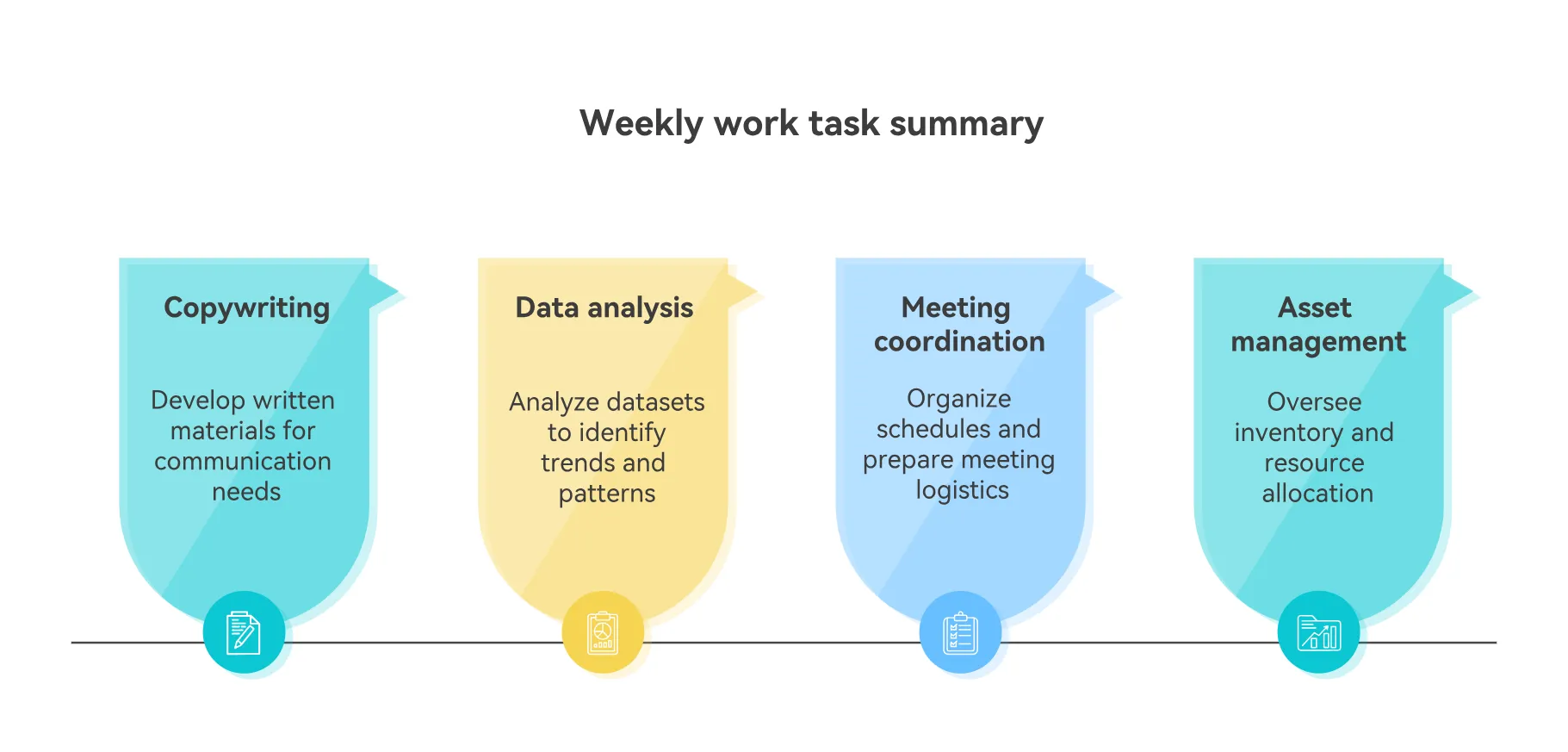 Weekly work task summary

Copywriting

Develop written materials for communication needs

Data analysis

Analyze datasets to identify trends and patterns

Meeting coordination

Organize schedules and prepare meeting logistics

Asset management

Oversee inventory and resource allocation